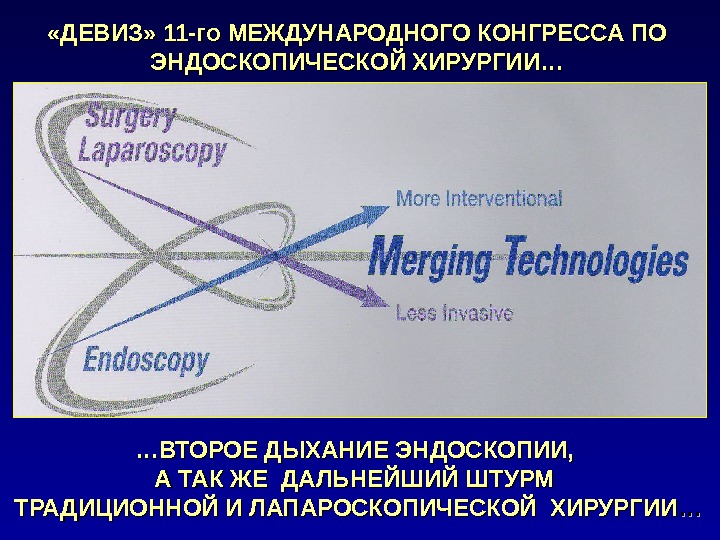 «ДЕВИЗ» 11-го МЕЖДУНАРОДНОГО КОНГРЕССА ПО ЭНДОСКОПИЧЕСКОЙ ХИРУРГИИ…

Surgery
Laparoscopy

More Interventional

Merging Technologies

Less Invasive

Endoscopy

…ВТОРОЕ ДЫХАНИЕ ЭНДОСКОПИИ,
А ТАК ЖЕ ДАЛЬНЕЙШИЙ ШТУРМ
ТРАДИЦИОННОЙ И ЛАПАРОСКОПИЧЕСКОЙ ХИРУРГИИ…